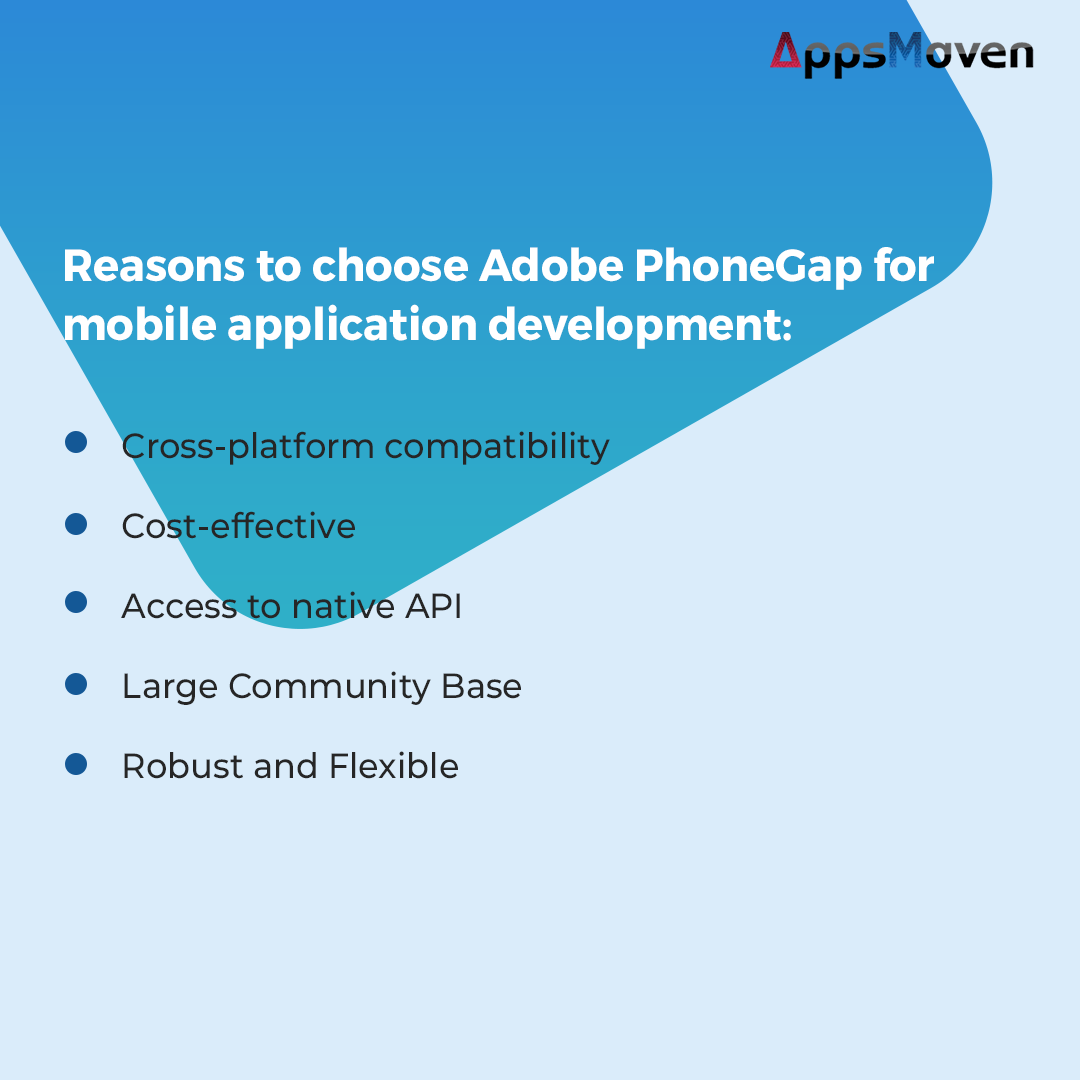 AppsMaven

Reasons to choose Adobe PhoneGap for mobile application development:

- Cross-platform compatibility
- Cost-effective
- Access to native API
- Large Community Base
- Robust and Flexible